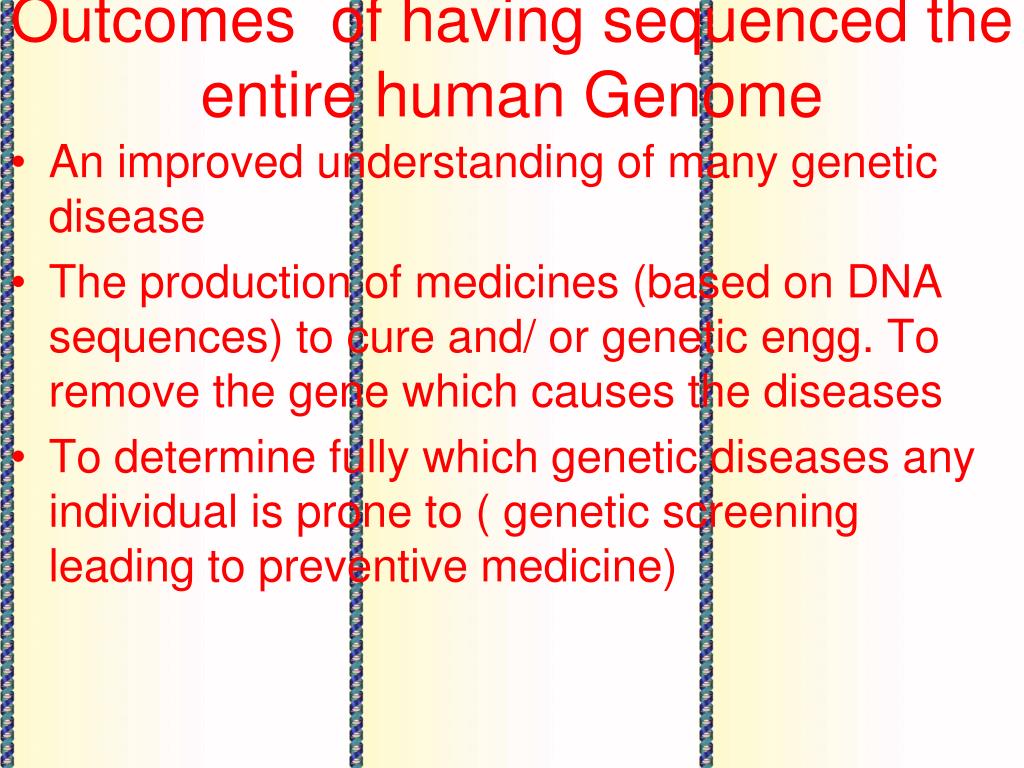 Outcomes  of having sequenced the entire human Genome

• An improved understanding of many genetic disease
• The production of medicines (based on DNA sequences) to cure and/ or genetic engg. To remove the gene which causes the diseases
• To determine fully which genetic diseases any individual is prone to ( genetic screening leading to preventive medicine)